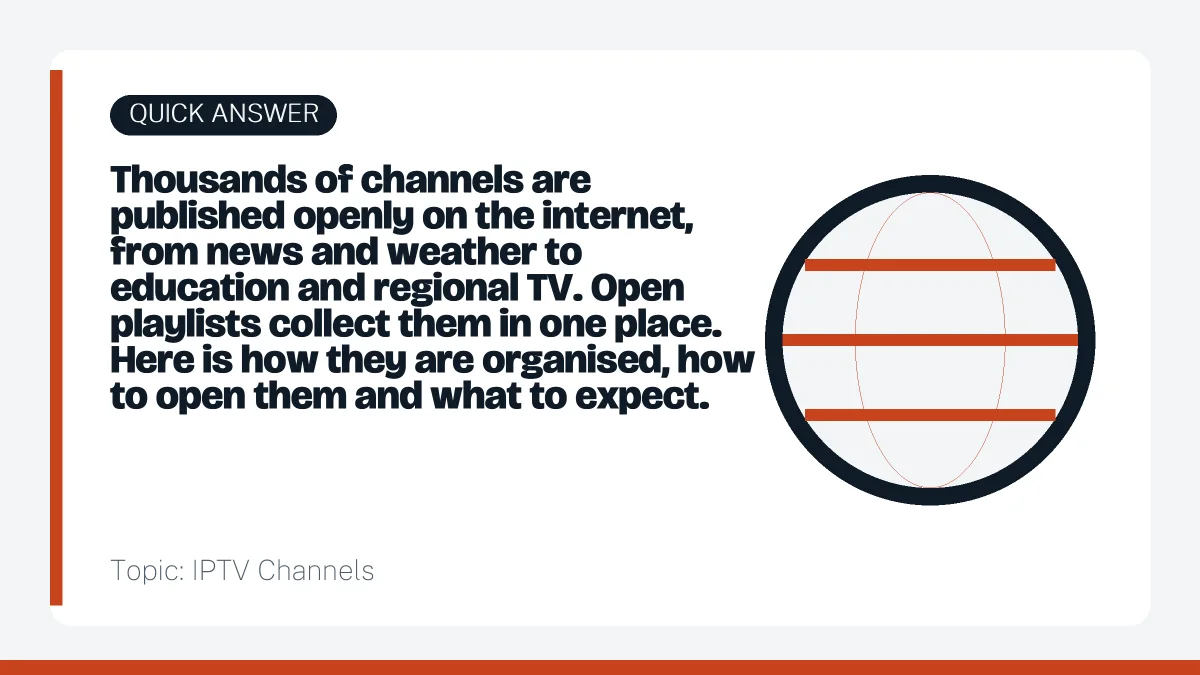 QUICK ANSWER

Thousands of channels are published openly on the internet, from news and weather to education and regional TV. Open playlists collect them in one place. Here is how they are organised, how to open them and what to expect.

Topic: IPTV Channels